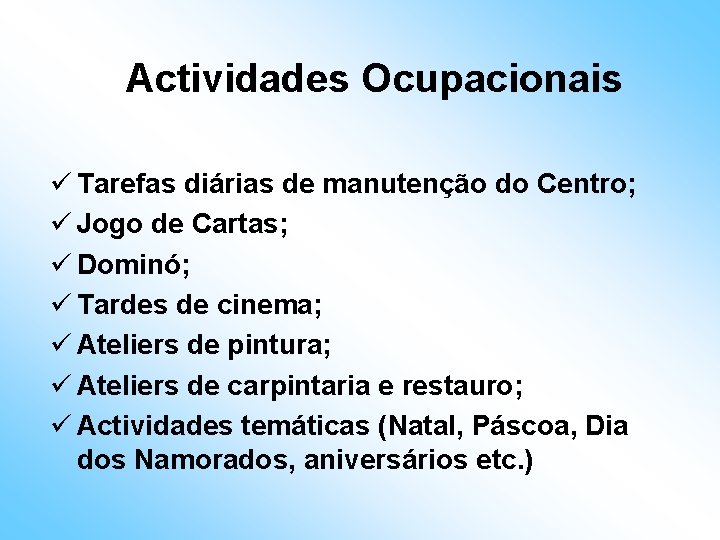 Actividades Ocupacionais

✓ Tarefas diárias de manutenção do Centro;
✓ Jogo de Cartas;
✓ Dominó;
✓ Tardes de cinema;
✓ Ateliers de pintura;
✓ Ateliers de carpintaria e restauro;
✓ Actividades temáticas (Natal, Páscoa, Dia dos Namorados, aniversários etc.)